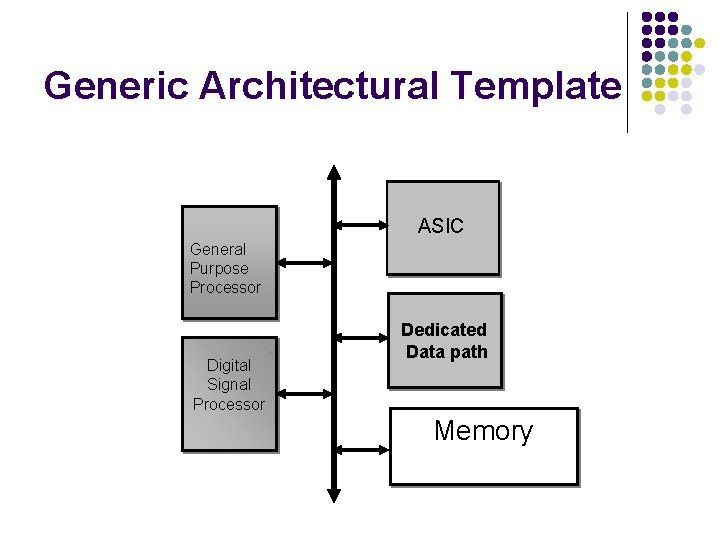 Generic Architectural Template

General Purpose Processor

Digital Signal Processor

ASIC

Dedicated Data path

Memory